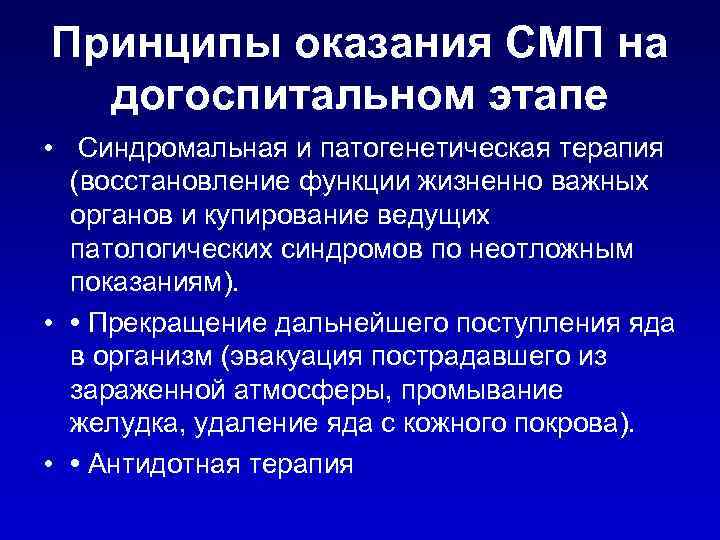 Принципы оказания СМП на догоспитальном этапе

• Синдромальная и патогенетическая терапия (восстановление функции жизненно важных органов и купирование ведущих патологических синдромов по неотложным показаниям).

• • Прекращение дальнейшего поступления яда в организм (эвакуация пострадавшего из зараженной атмосферы, промывание желудка, удаление яда с кожного покрова).

• • Антидотная терапия